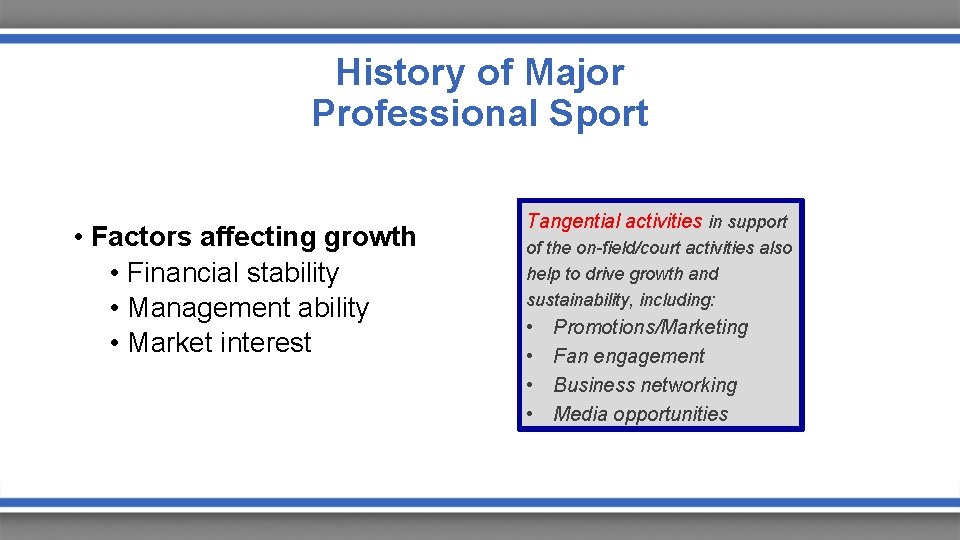 History of Major Professional Sport

• Factors affecting growth
• Financial stability
• Management ability
• Market interest

Tangential activities in support of the on-field/court activities also help to drive growth and sustainability, including:
• Promotions/Marketing
• Fan engagement
• Business networking
• Media opportunities